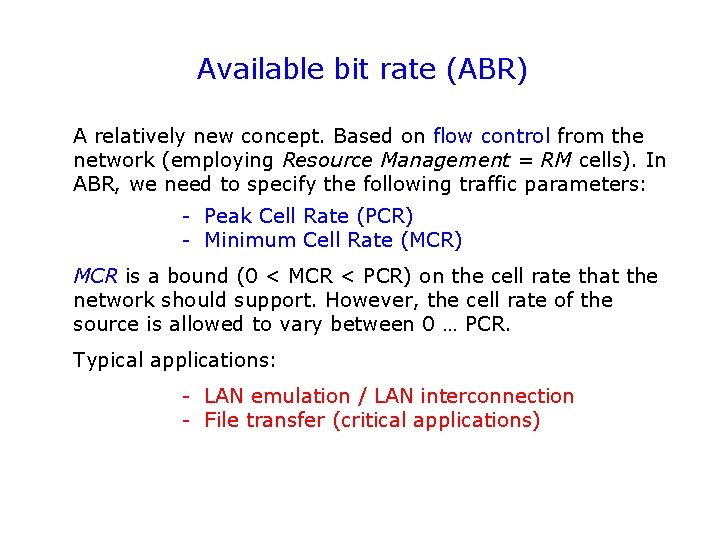 Available bit rate (ABR)

A relatively new concept. Based on flow control from the network (employing Resource Management = RM cells). In ABR, we need to specify the following traffic parameters:

- Peak Cell Rate (PCR)
- Minimum Cell Rate (MCR)

MCR is a bound (0 < MCR < PCR) on the cell rate that the network should support. However, the cell rate of the source is allowed to vary between 0 … PCR.

Typical applications:

- LAN emulation / LAN interconnection
- File transfer (critical applications)